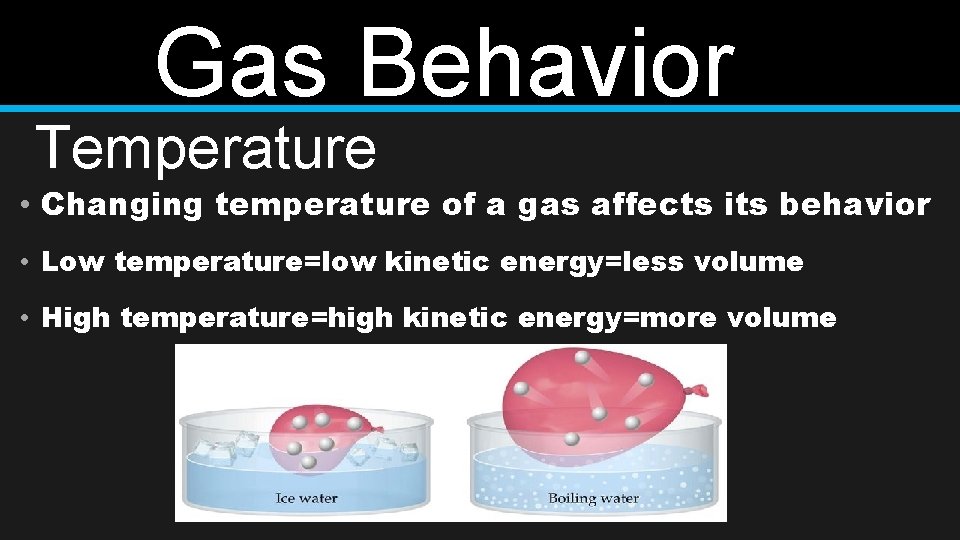 Gas Behavior

Temperature

• Changing temperature of a gas affects its behavior

• Low temperature=low kinetic energy=less volume

• High temperature=high kinetic energy=more volume

Ice water

Boiling water